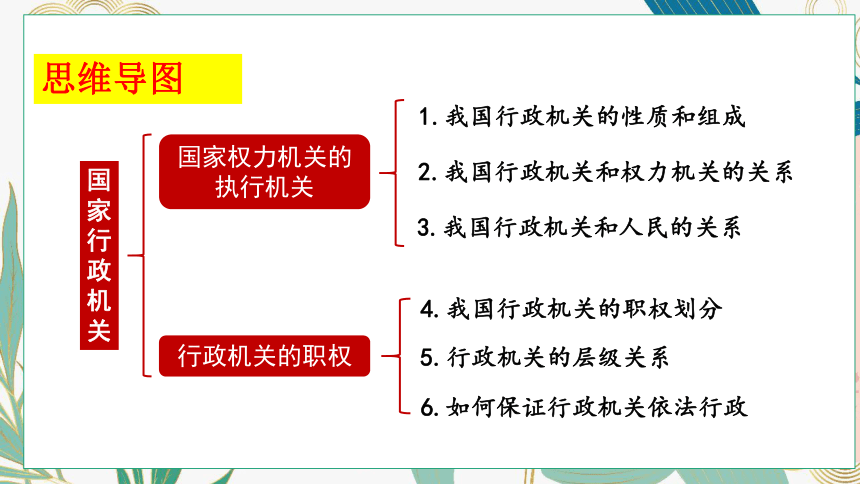 思维导图

国家行政机关

国家权力机关的执行机关

1. 我国行政机关的性质和组成

2. 我国行政机关和权力机关的关系

3. 我国行政机关和人民的关系

行政机关的职权

4. 我国行政机关的职权划分

5. 行政机关的层级关系

6. 如何保证行政机关依法行政